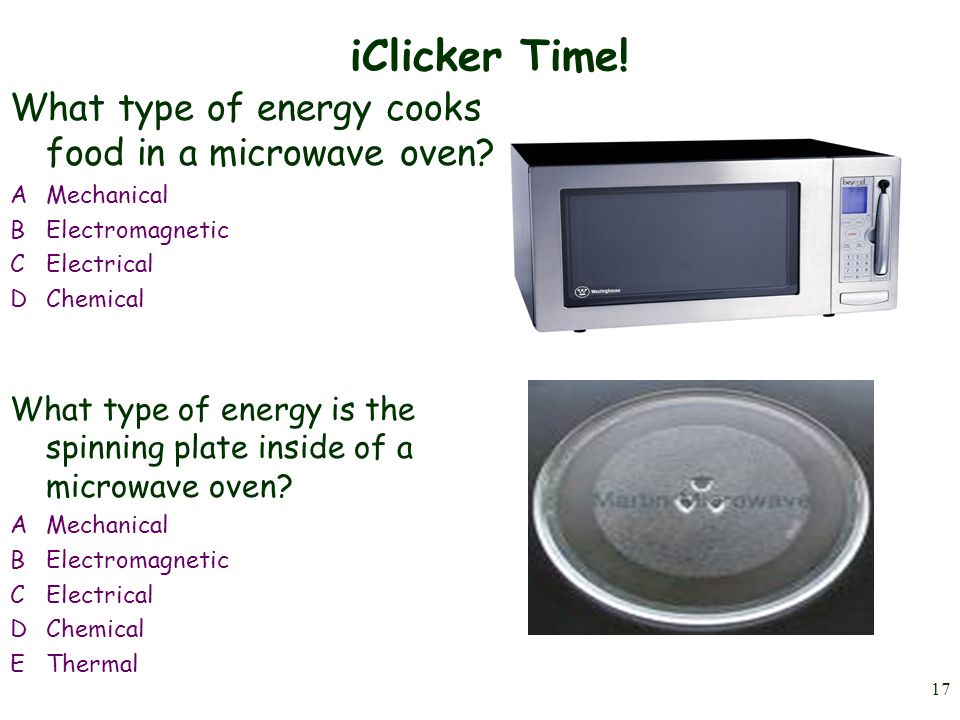 iClicker Time!

What type of energy cooks food in a microwave oven?

A Mechanical
B Electromagnetic
C Electrical
D Chemical

beyond

Westinghouse

What type of energy is the spinning plate inside of a microwave oven?

A Mechanical
B Electromagnetic
C Electrical
D Chemical
E Thermal

Martin Microwave

17